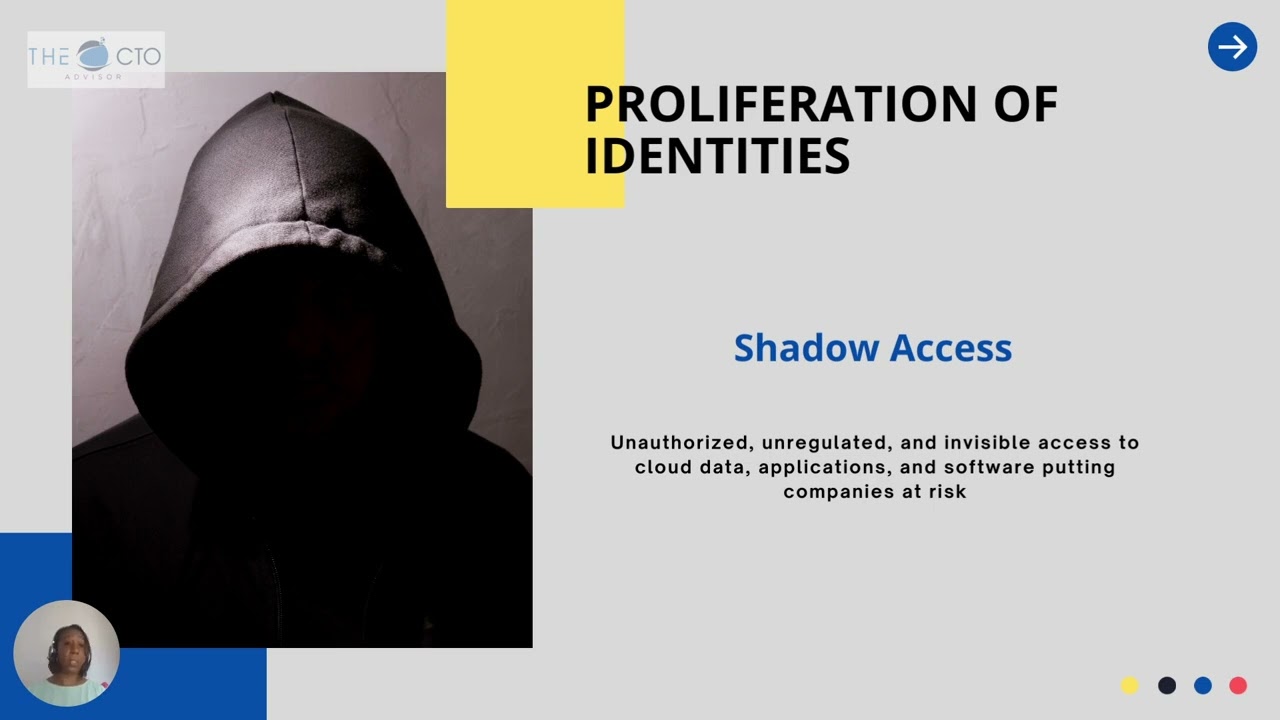 THE CTO ADVISOR

PROLIFERATION OF IDENTITIES

Shadow Access

Unauthorized, unregulated, and invisible access to cloud data, applications, and software putting companies at risk